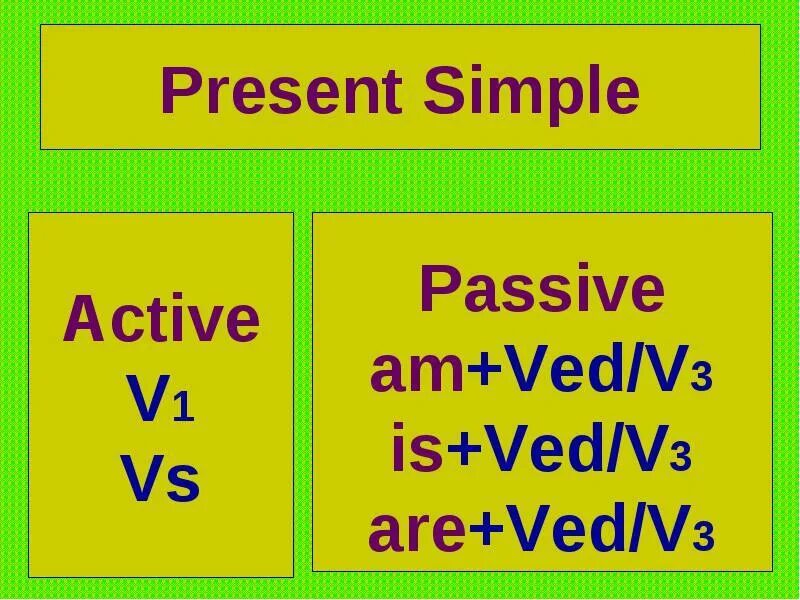 Present Simple

Active
$V_1$
Vs

Passive
am+Ved/$V_3$
is+Ved/$V_3$
are+Ved/$V_3$